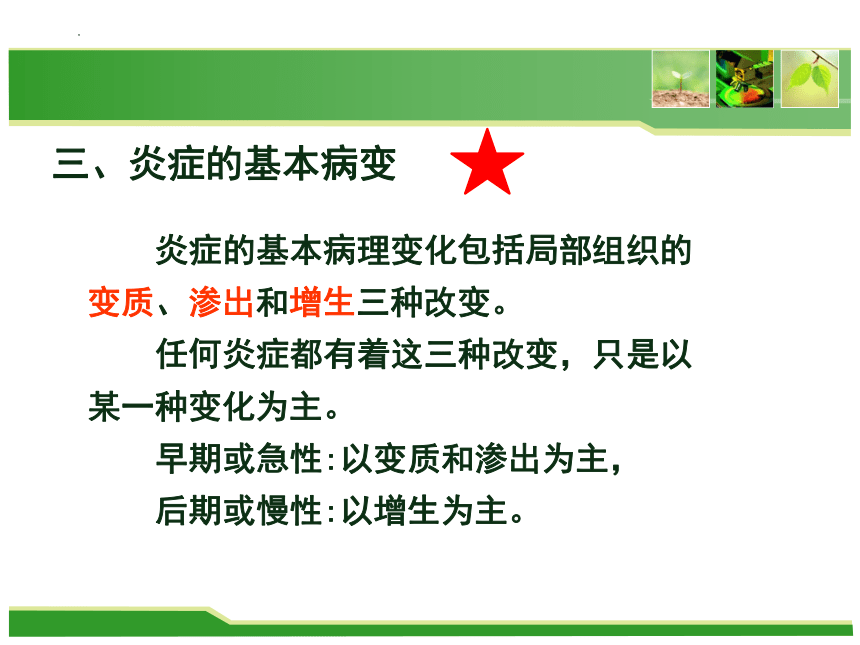 三、炎症的基本病变

炎症的基本病理变化包括局部组织的变质、渗出和增生三种改变。

任何炎症都有着这三种改变，只是以某一种变化为主。

早期或急性:以变质和渗出为主，

后期或慢性:以增生为主。